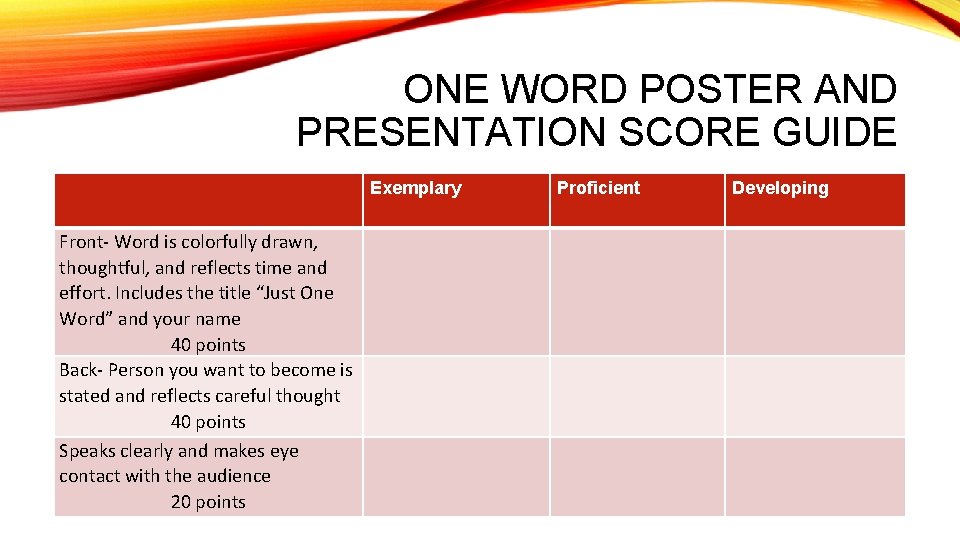 ONE WORD POSTER AND PRESENTATION SCORE GUIDE

| | Exemplary | Proficient | Developing |
|---|---|---|---|
| Front- Word is colorfully drawn, thoughtful, and reflects time and effort. Includes the title “Just One Word” and your name 40 points | | | |
| Back- Person you want to become is stated and reflects careful thought 40 points | | | |
| Speaks clearly and makes eye contact with the audience 20 points | | | |